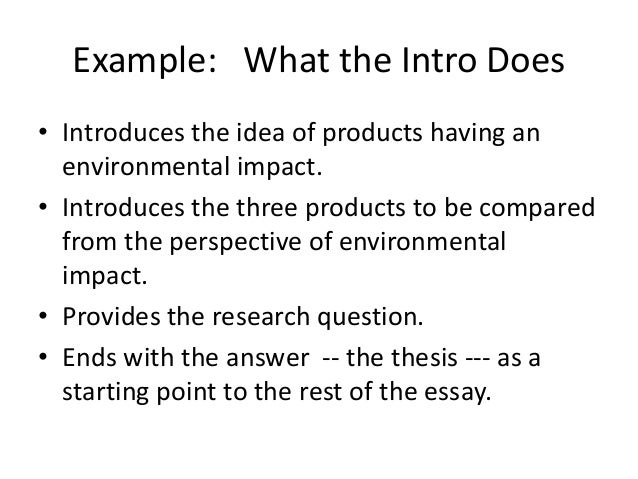 Example: What the Intro Does

• Introduces the idea of products having an environmental impact.
• Introduces the three products to be compared from the perspective of environmental impact.
• Provides the research question.
• Ends with the answer -- the thesis --- as a starting point to the rest of the essay.